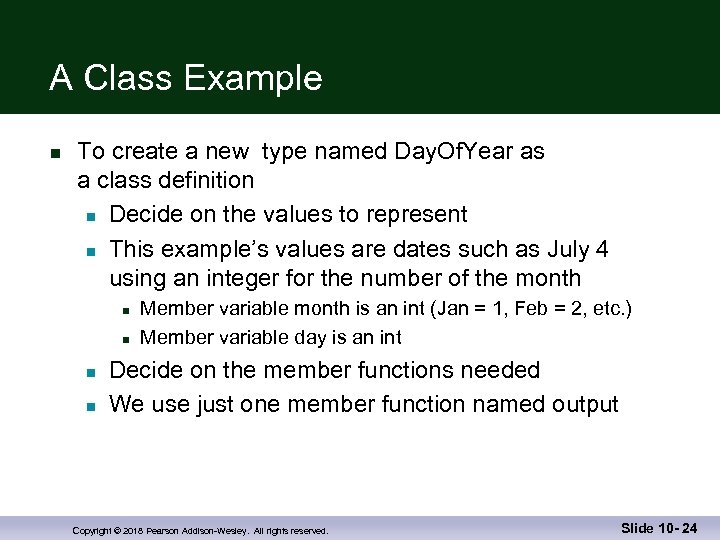 A Class Example

- To create a new type named DayOfYear as a class definition
  - Decide on the values to represent
  - This example's values are dates such as July 4 using an integer for the number of the month
    - Member variable month is an int (Jan = 1, Feb = 2, etc.)
    - Member variable day is an int
  - Decide on the member functions needed
  - We use just one member function named output

Copyright © 2018 Pearson Addison-Wesley. All rights reserved.

Slide 10- 24